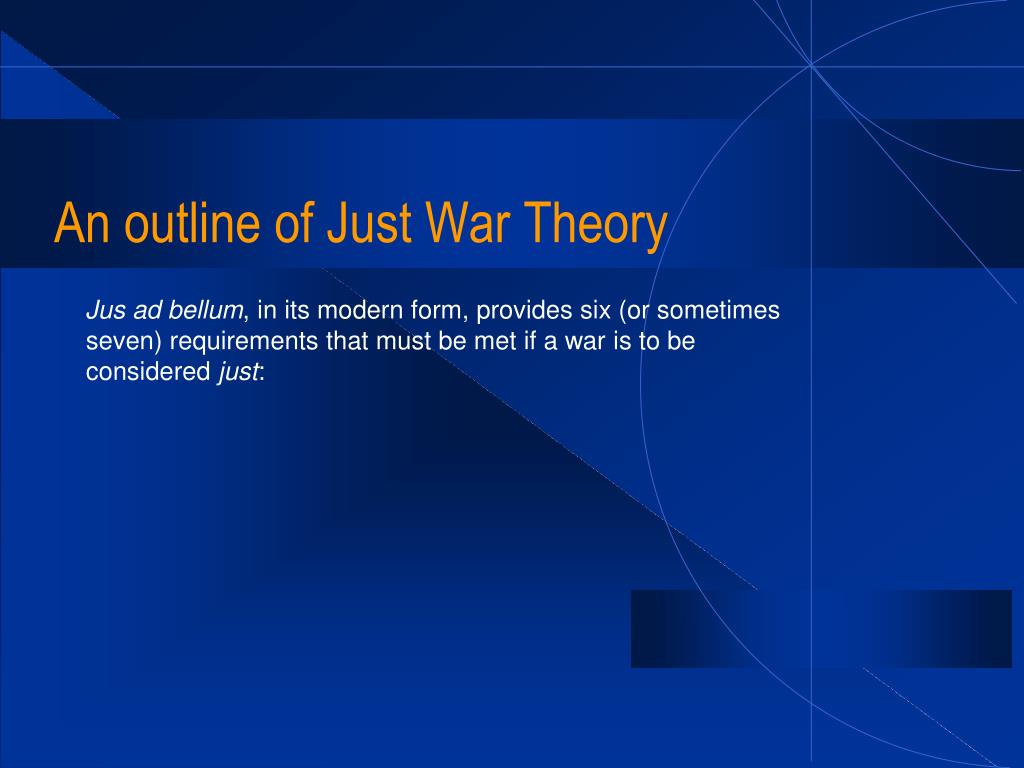 An outline of Just War Theory

Jus ad bellum, in its modern form, provides six (or sometimes seven) requirements that must be met if a war is to be considered just: